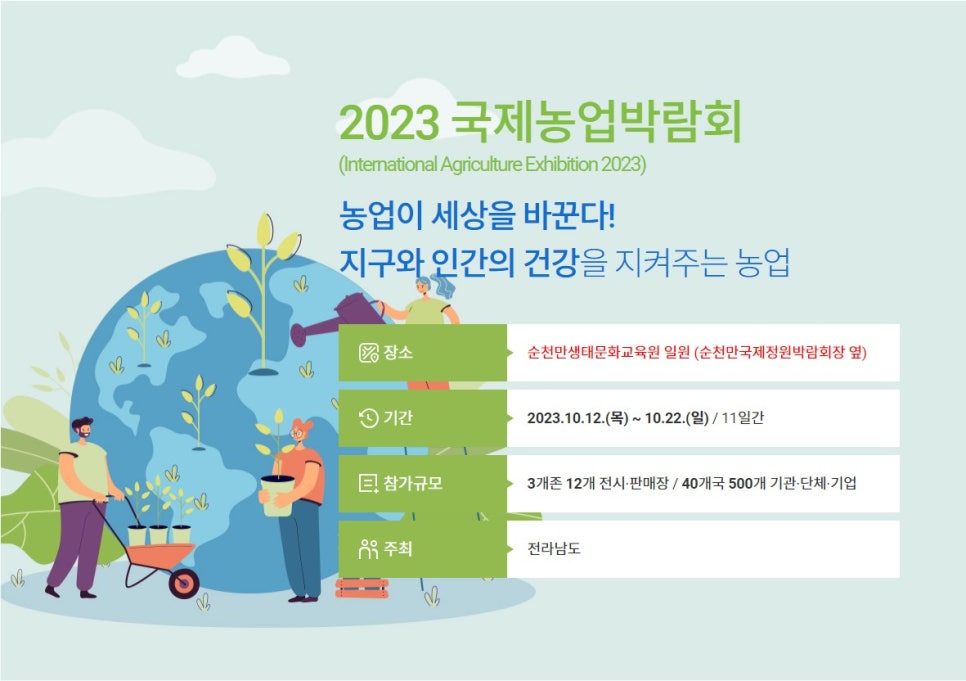 2023 국제농업박람회
(International Agriculture Exhibition 2023)

농업이 세상을 바꾼다!
지구와 인간의 건강을 지켜주는 농업

| 장소 | 순천만생태문화교육원 일원 (순천만국제정원박람회장 옆) |
|---|---|
| 기간 | 2023.10.12.(목) ~ 10.22.(일) / 11일간 |
| 참가규모 | 3개존 12개 전시·판매장 / 40개국 500개 기관·단체·기업 |
| 주최 | 전라남도 |